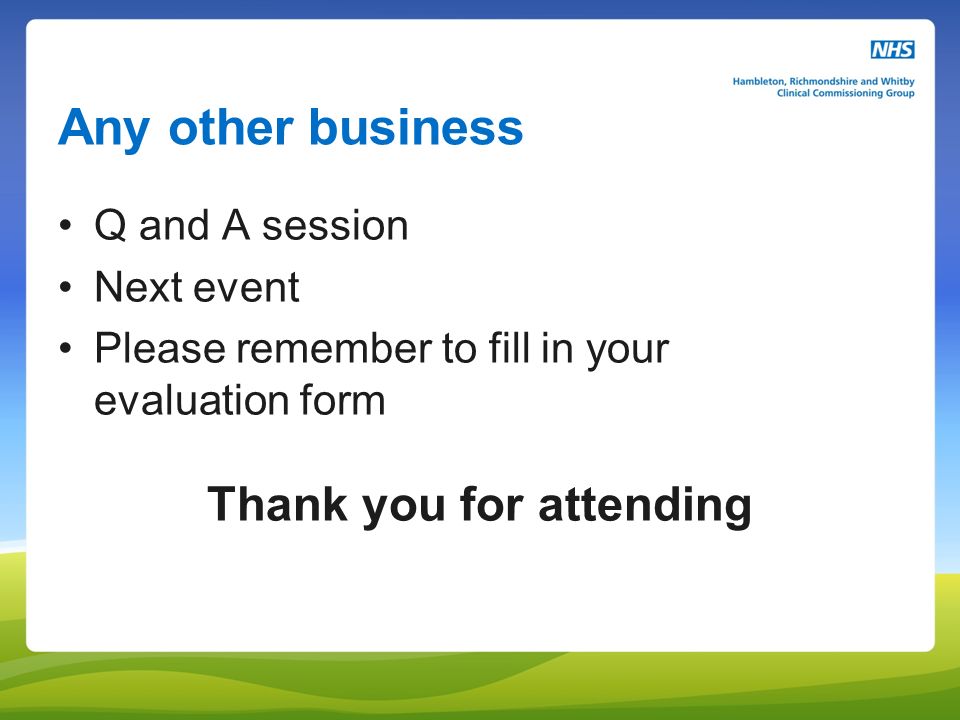 NHS
Hambleton, Richmondshire and Whitby
Clinical Commissioning Group

Any other business

• Q and A session
• Next event
• Please remember to fill in your evaluation form

Thank you for attending